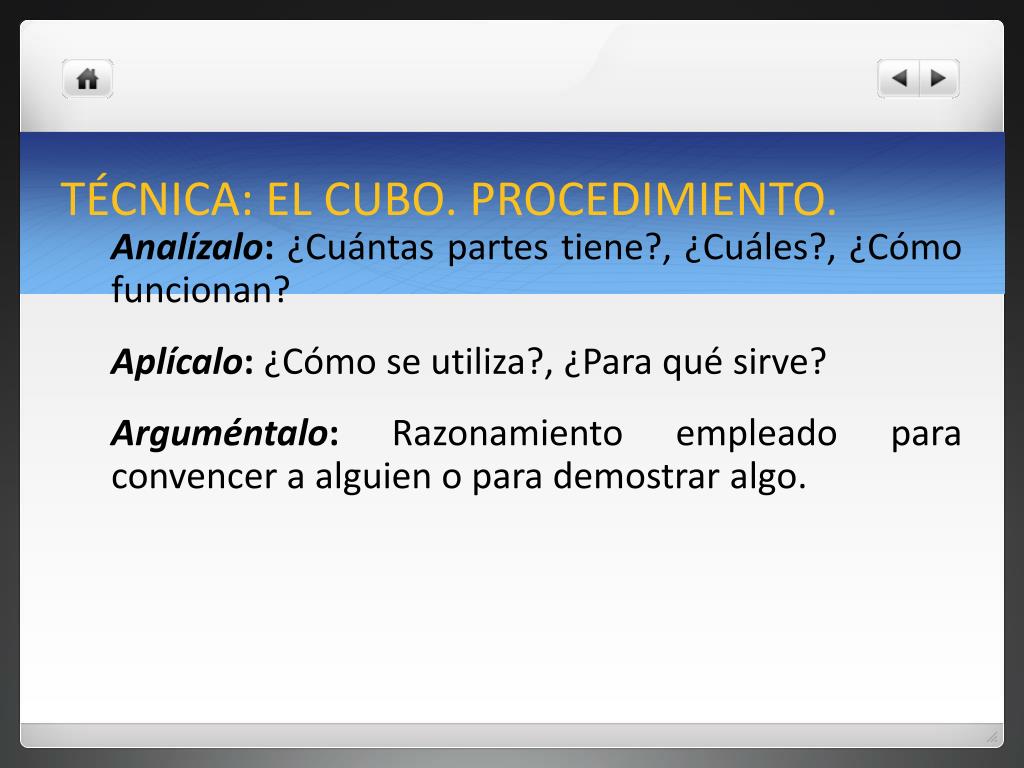 TÉCNICA: EL CUBO. PROCEDIMIENTO.

Analízalo: ¿Cuántas partes tiene?, ¿Cuáles?, ¿Cómo funcionan?

Aplícalo: ¿Cómo se utiliza?, ¿Para qué sirve?

Arguméntalo: Razonamiento empleado para convencer a alguien o para demostrar algo.